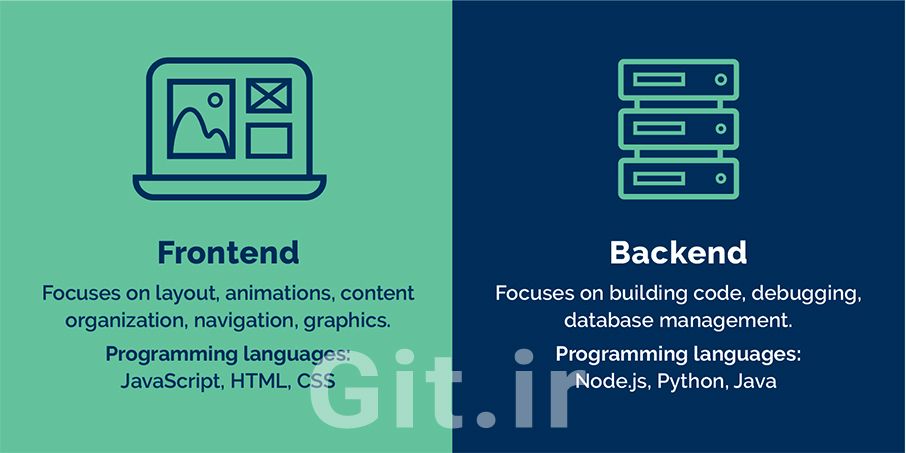 Frontend

Focuses on layout, animations, content organization, navigation, graphics.

Programming languages:
JavaScript, HTML, CSS

Backend

Focuses on building code, debugging, database management.

Programming languages:
Node.js, Python, Java

Git.ir